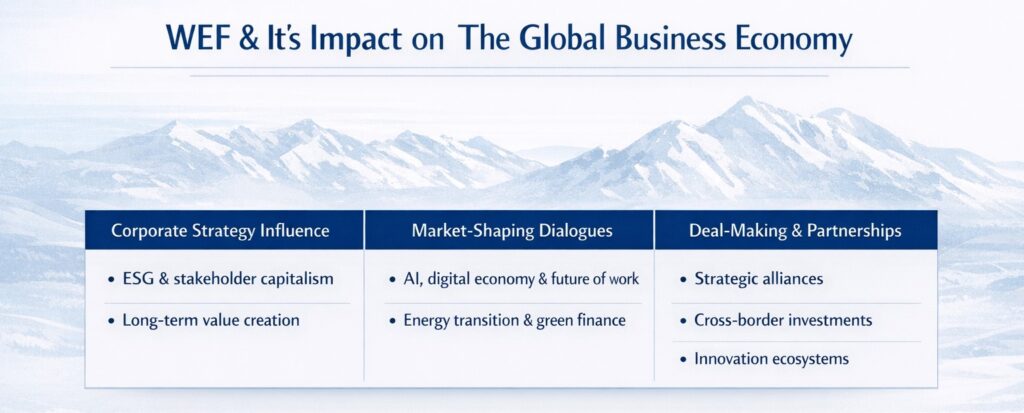 WEF & It's Impact on The Global Business Economy

| Corporate Strategy Influence | Market-Shaping Dialogues | Deal-Making & Partnerships |
|---|---|---|
| • ESG & stakeholder capitalism | • AI, digital economy & future of work | • Strategic alliances |
| • Long-term value creation | • Energy transition & green finance | • Cross-border investments |
| | | • Innovation ecosystems |